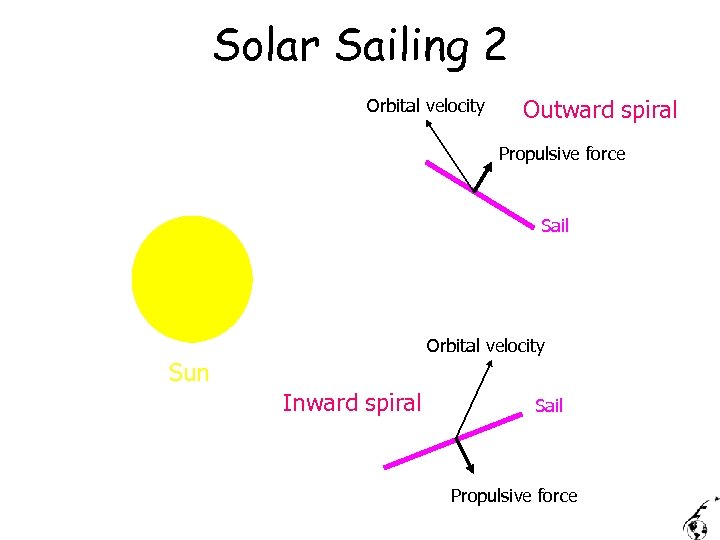 Solar Sailing 2

Orbital velocity

Outward spiral

Propulsive force

Sail

Sun

Orbital velocity

Inward spiral

Sail

Propulsive force